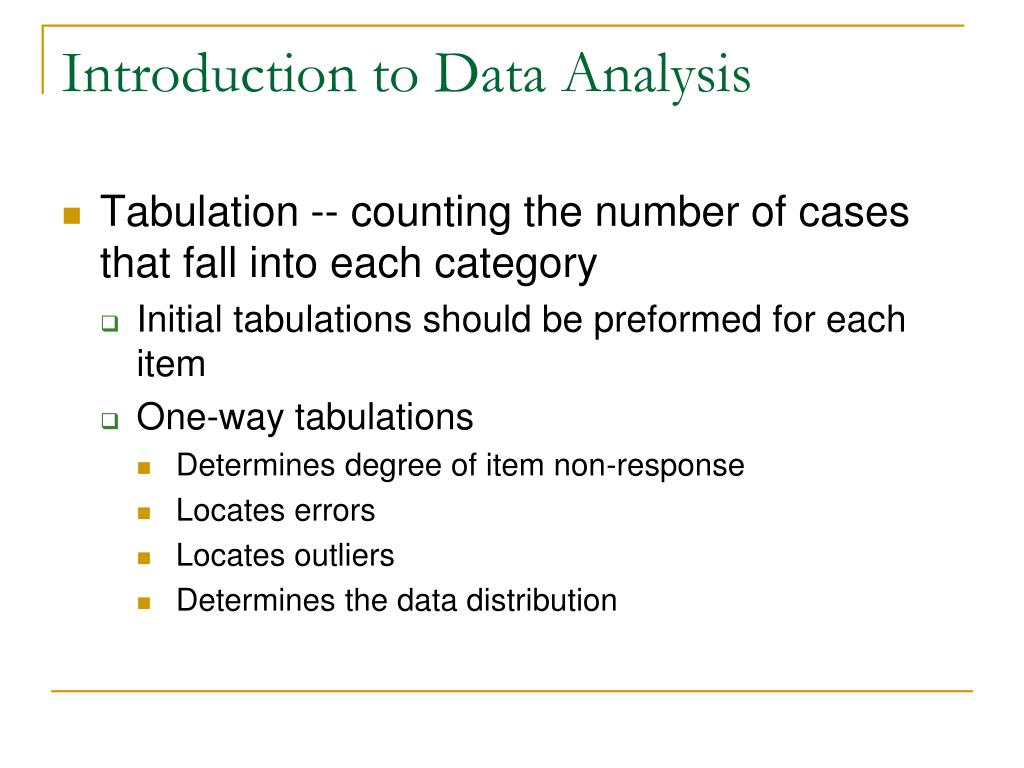 Introduction to Data Analysis

Tabulation -- counting the number of cases that fall into each category

Initial tabulations should be preformed for each item

One-way tabulations

Determines degree of item non-response

Locates errors

Locates outliers

Determines the data distribution